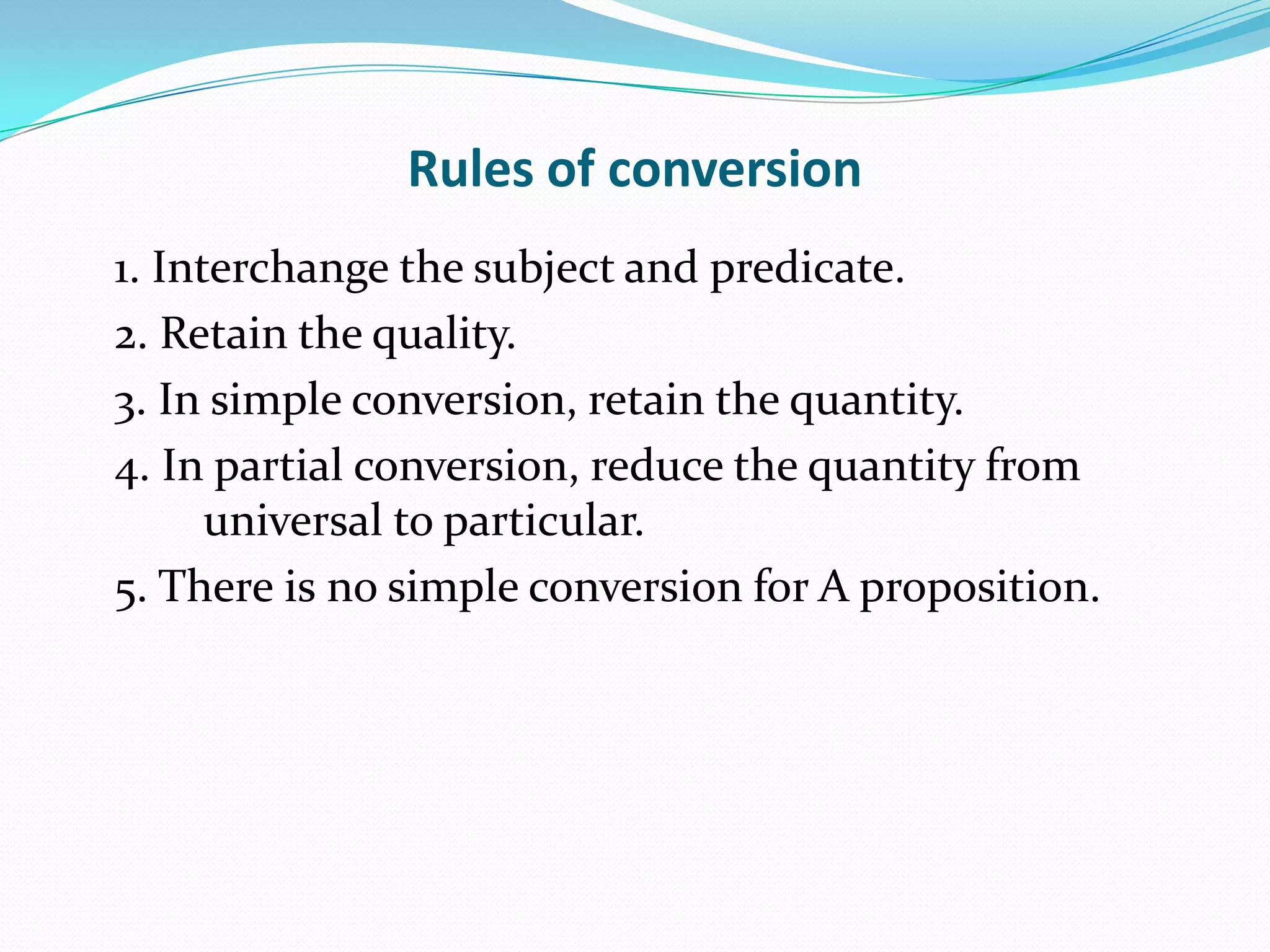 Rules of conversion

1. Interchange the subject and predicate.
2. Retain the quality.
3. In simple conversion, retain the quantity.
4. In partial conversion, reduce the quantity from universal to particular.
5. There is no simple conversion for A proposition.